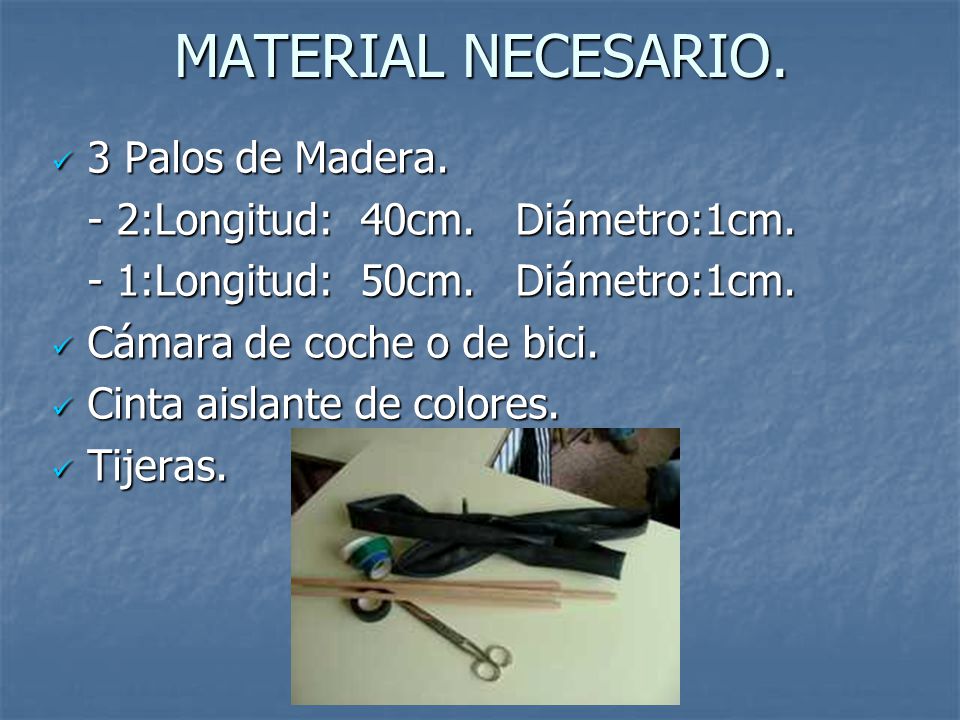 MATERIAL NECESARIO.

✓ 3 Palos de Madera.

- 2:Longitud: 40cm. Diámetro:1cm.

- 1:Longitud: 50cm. Diámetro:1cm.

✓ Cámara de coche o de bici.

✓ Cinta aislante de colores.

✓ Tijeras.